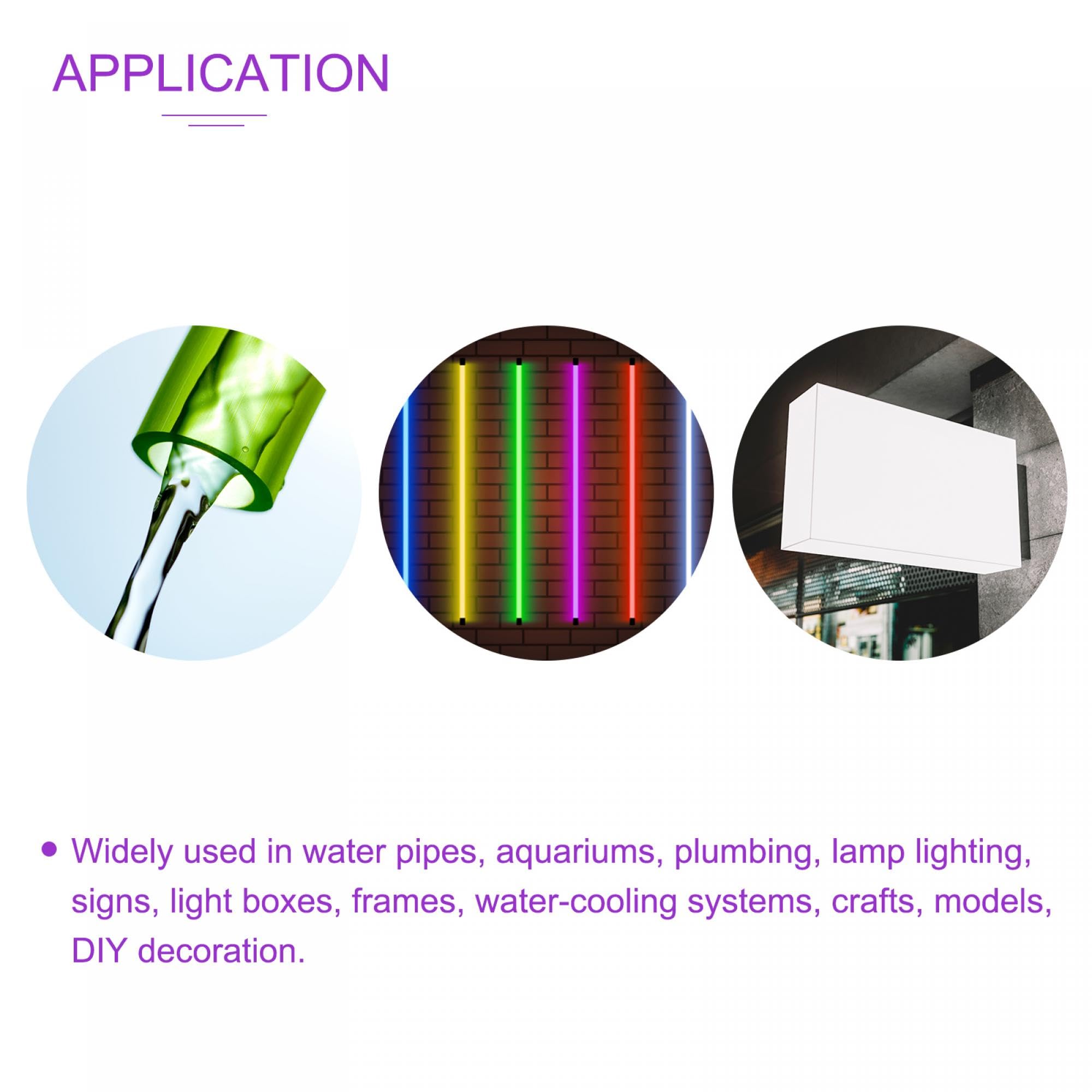 APPLICATION

• Widely used in water pipes, aquariums, plumbing, lamp lighting, signs, light boxes, frames, water-cooling systems, crafts, models, DIY decoration.